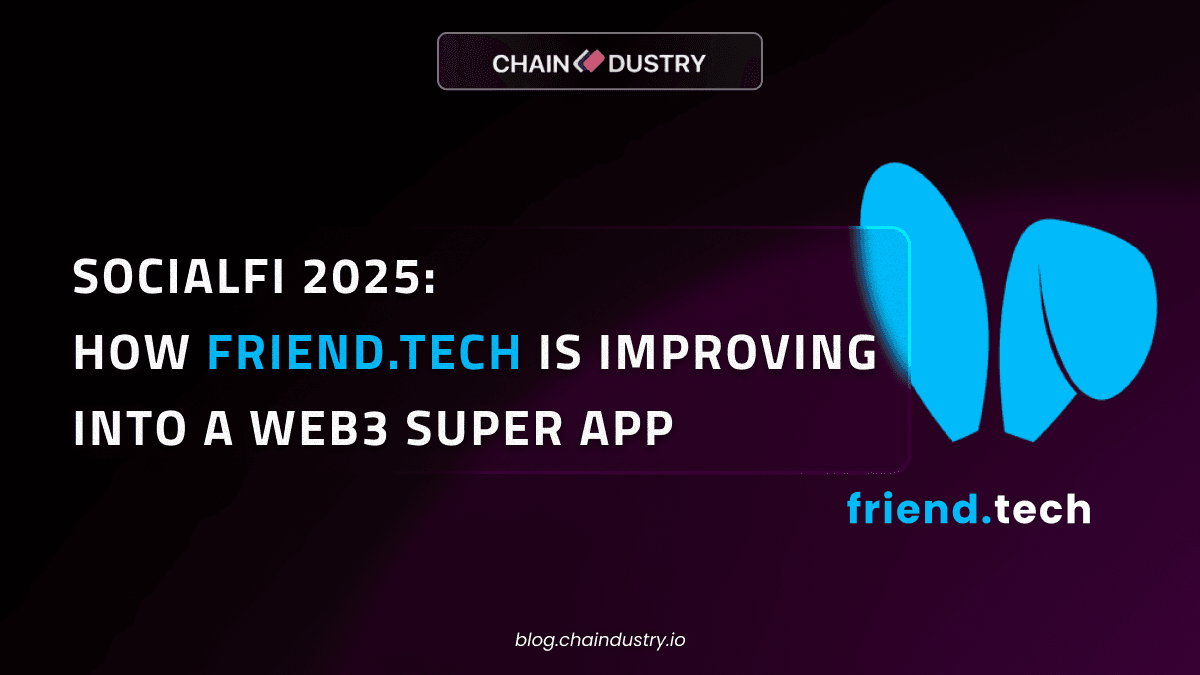 CHAIN DUSTRY

SOCIALFI 2025:
HOW FRIEND.TECH IS IMPROVING INTO A WEB3 SUPER APP

friend.tech

blog.chaindustry.io